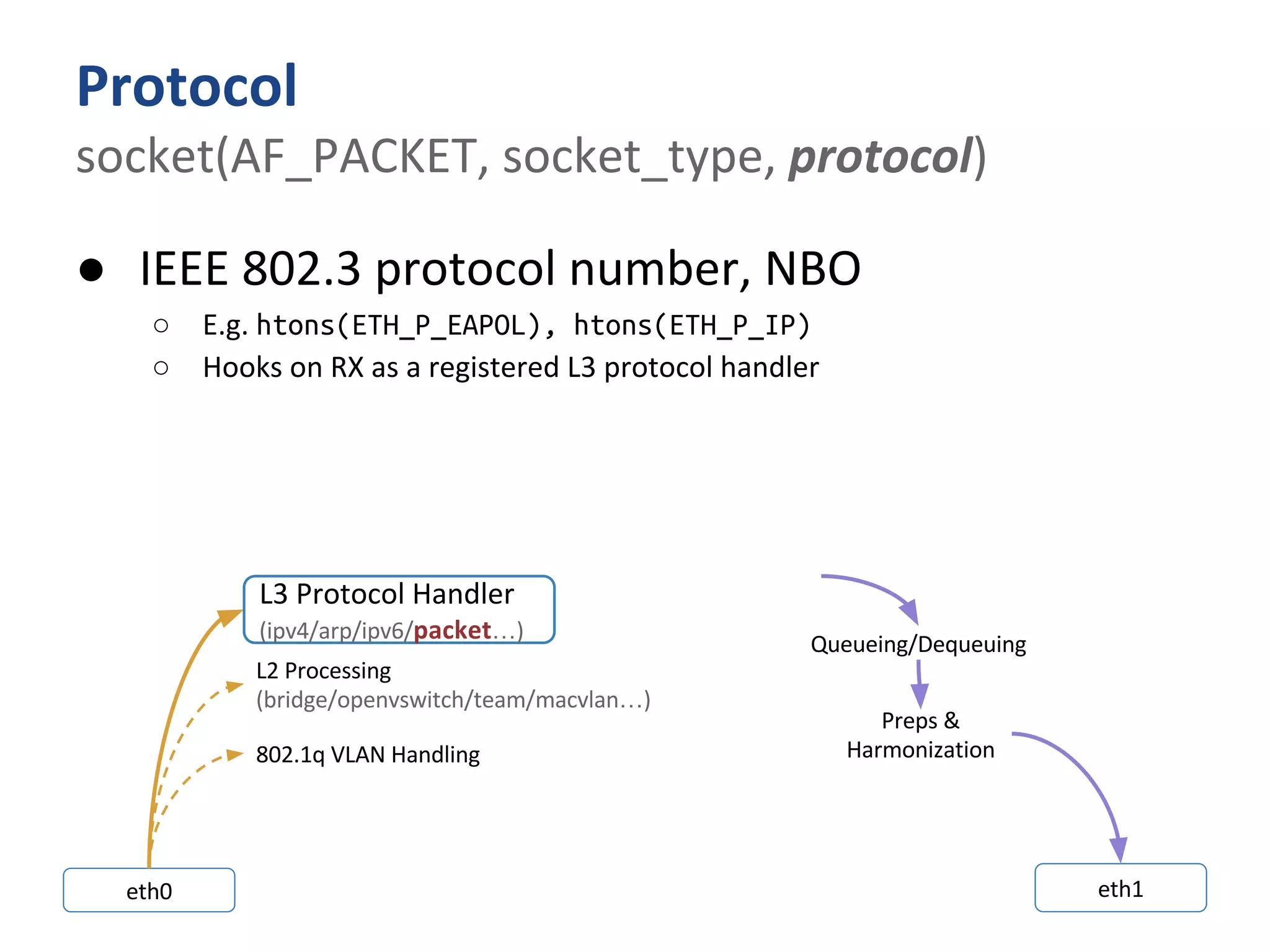 Protocol
socket(AF_PACKET, socket_type, protocol)

● IEEE 802.3 protocol number, NBO
○ E.g. htons(ETH_P_EAPOL), htons(ETH_P_IP)
○ Hooks on RX as a registered L3 protocol handler

L3 Protocol Handler
(ipv4/arp/ipv6/packet...)

L2 Processing
(bridge/openvswitch/team/macvlan...)

802.1q VLAN Handling

eth0

Queueing/Dequeuing

Preps &
Harmonization

eth1